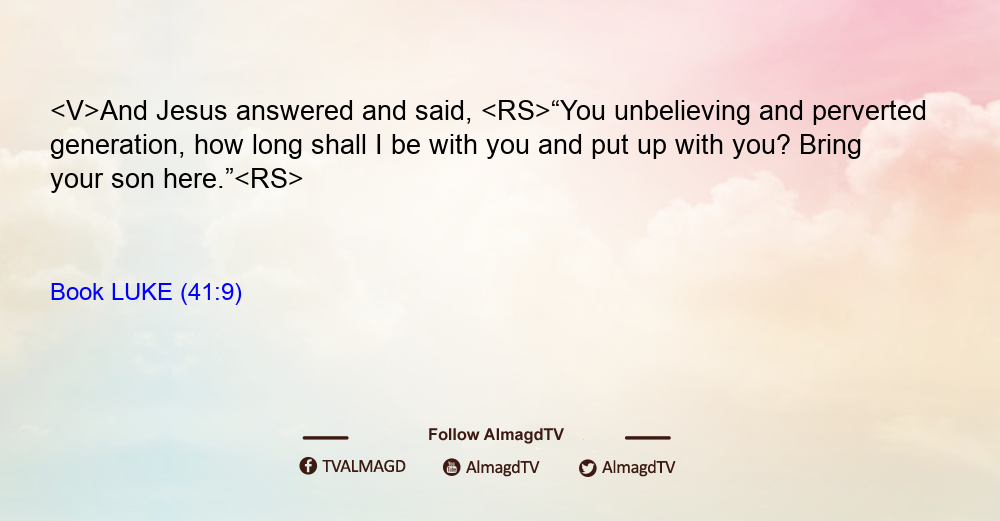 <V>And Jesus answered and said, <RS>“You unbelieving and perverted generation, how long shall I be with you and put up with you? Bring your son here.”<RS>

Book LUKE (41:9)

Follow AlmagdTV

TVALMAGD AlmagdTV AlmagdTV